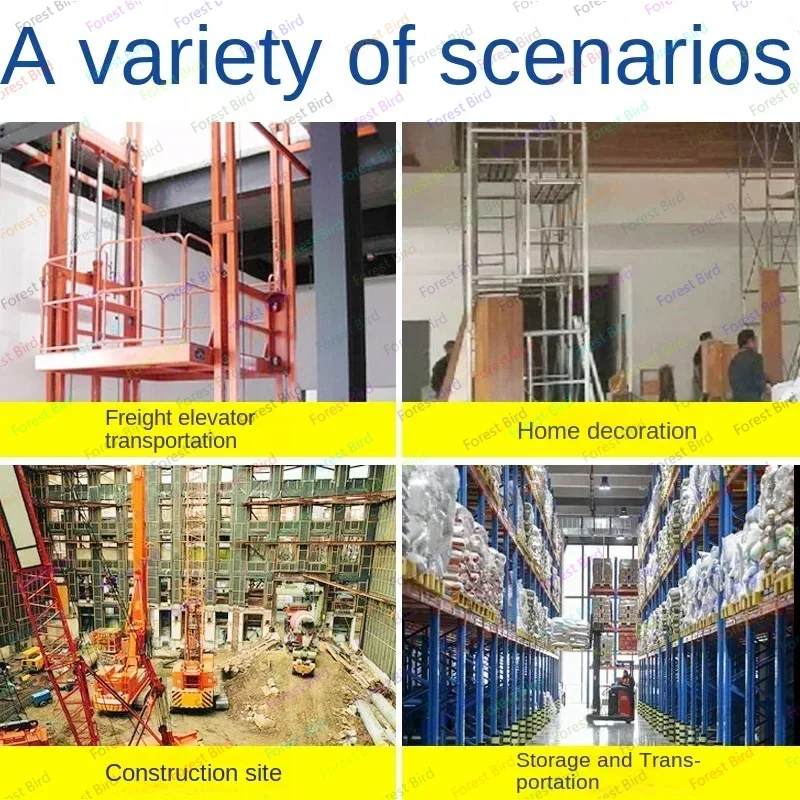 A variety of scenarios

Freight elevator transportation

Home decoration

Construction site

Storage and Transportation

Forest Bird